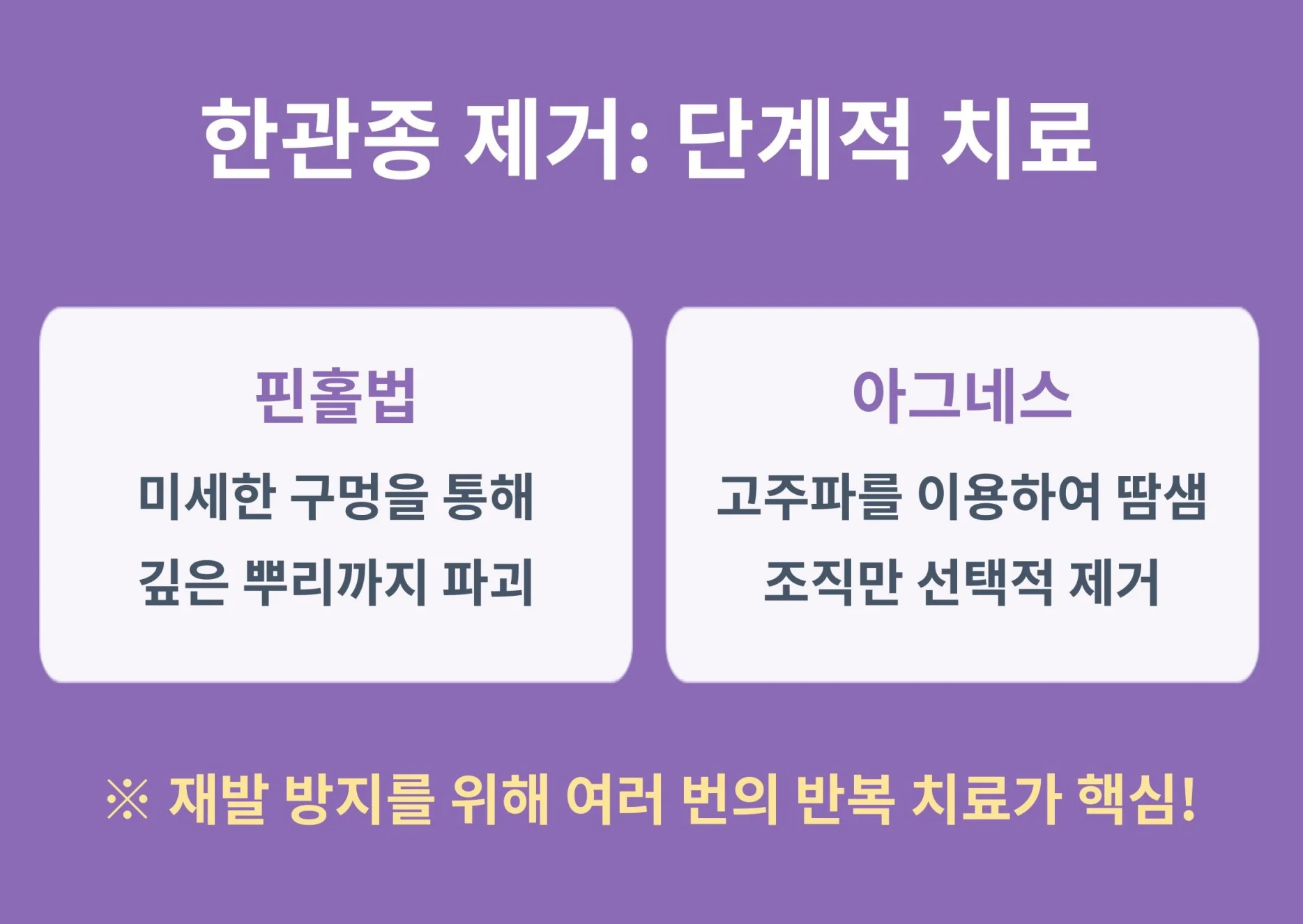 한관종 제거: 단계적 치료

핀홀법

미세한 구멍을 통해 깊은 뿌리까지 파괴

아그네스

고주파를 이용하여 땀샘 조직만 선택적 제거

※ 재발 방지를 위해 여러 번의 반복 치료가 핵심!